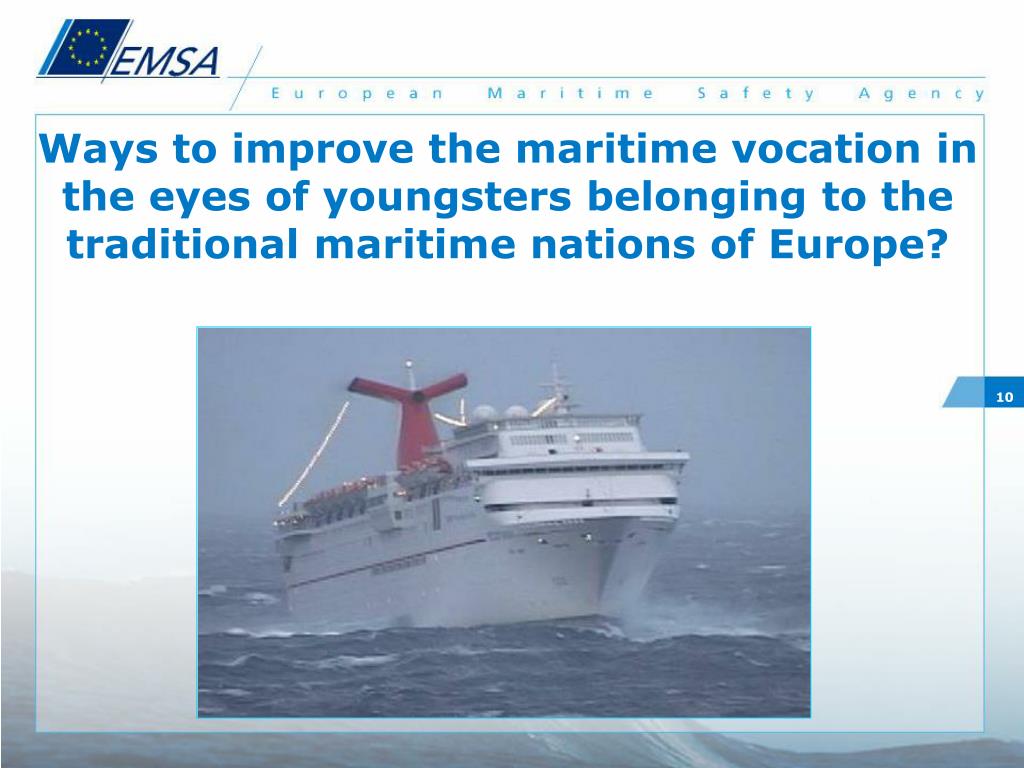 EMSA

European Maritime Safety Agency

Ways to improve the maritime vocation in the eyes of youngsters belonging to the traditional maritime nations of Europe?

10